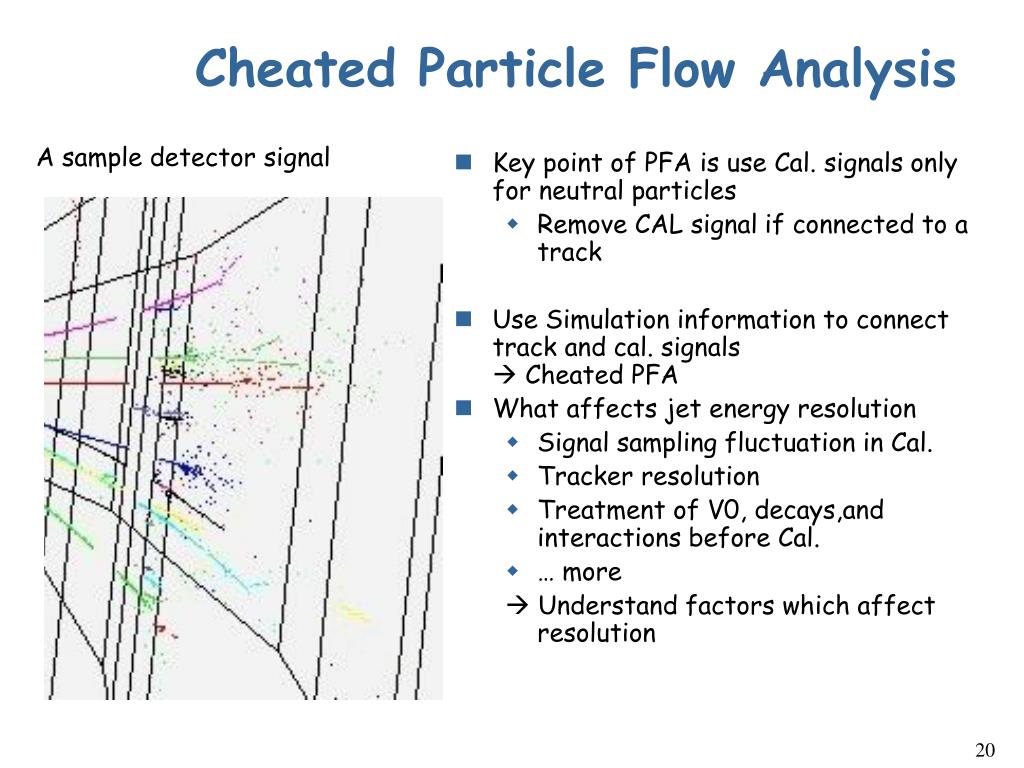 Cheated Particle Flow Analysis

A sample detector signal

Key point of PFA is use Cal. signals only for neutral particles

Remove CAL signal if connected to a track

Use Simulation information to connect track and cal. signals
→ Cheated PFA

What affects jet energy resolution

Signal sampling fluctuation in Cal.

Tracker resolution

Treatment of V0, decays,and interactions before Cal.

… more

→ Understand factors which affect resolution

20